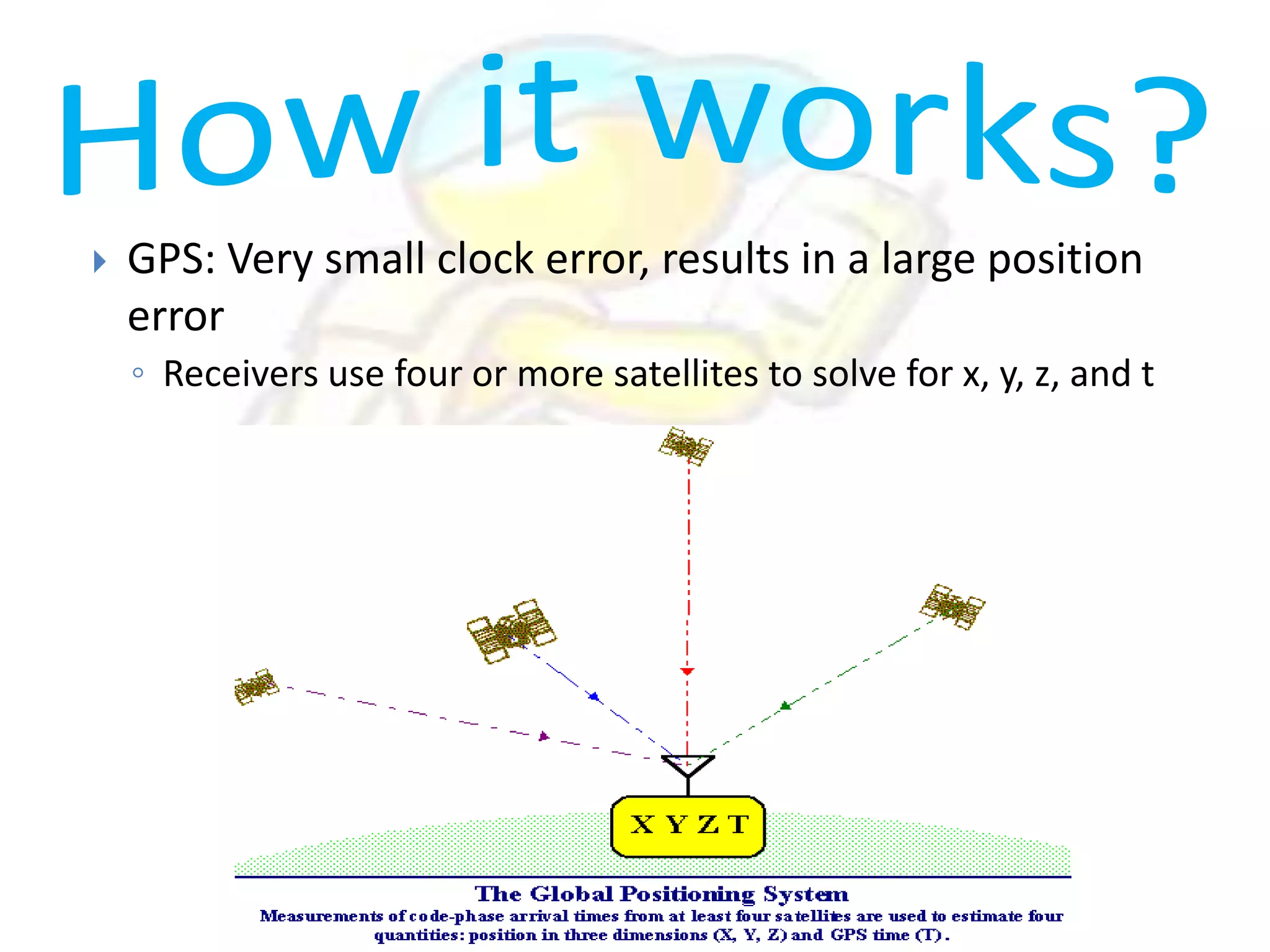 How it works?

GPS: Very small clock error, results in a large position error

Receivers use four or more satellites to solve for x, y, z, and t

X Y Z T

The Global Positioning System

Measurements of code-phase arrival times from at least four satellites are used to estimate four quantities: position in three dimensions (X, Y, Z) and GPS time (T).